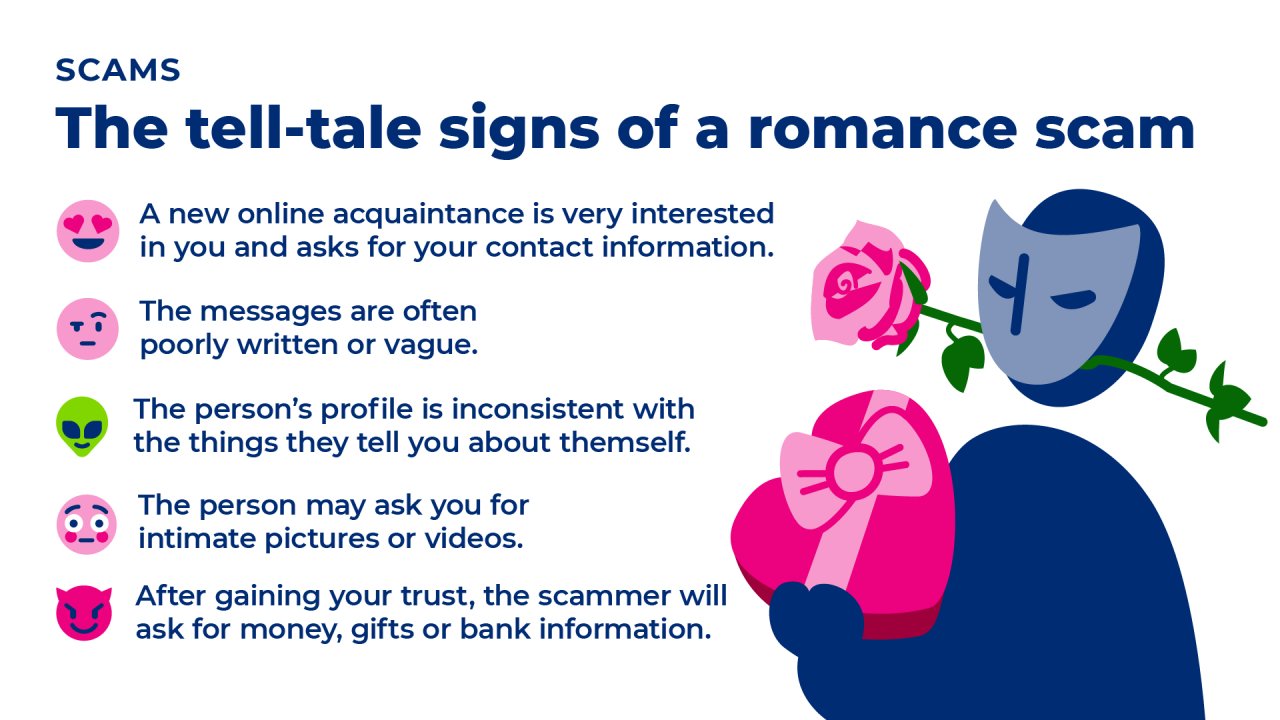 SCAMS

The tell-tale signs of a romance scam

A new online acquaintance is very interested in you and asks for your contact information.

The messages are often poorly written or vague.

The person's profile is inconsistent with the things they tell you about themself.

The person may ask you for intimate pictures or videos.

After gaining your trust, the scammer will ask for money, gifts or bank information.